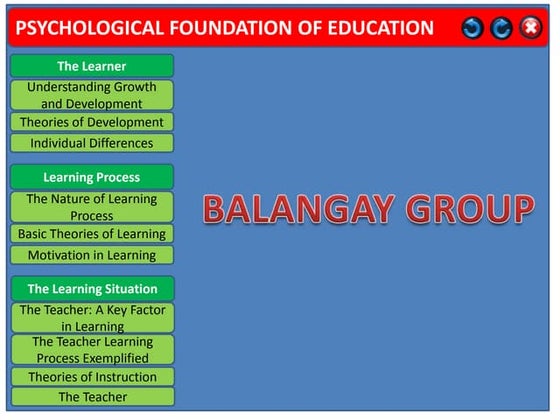 PSYCHOLOGICAL FOUNDATION OF EDUCATION

The Learner

Understanding Growth and Development

Theories of Development

Individual Differences

Learning Process

The Nature of Learning Process

Basic Theories of Learning

Motivation in Learning

The Learning Situation

The Teacher: A Key Factor in Learning

The Teacher Learning Process Exemplified

Theories of Instruction

The Teacher

BALANGAY GROUP